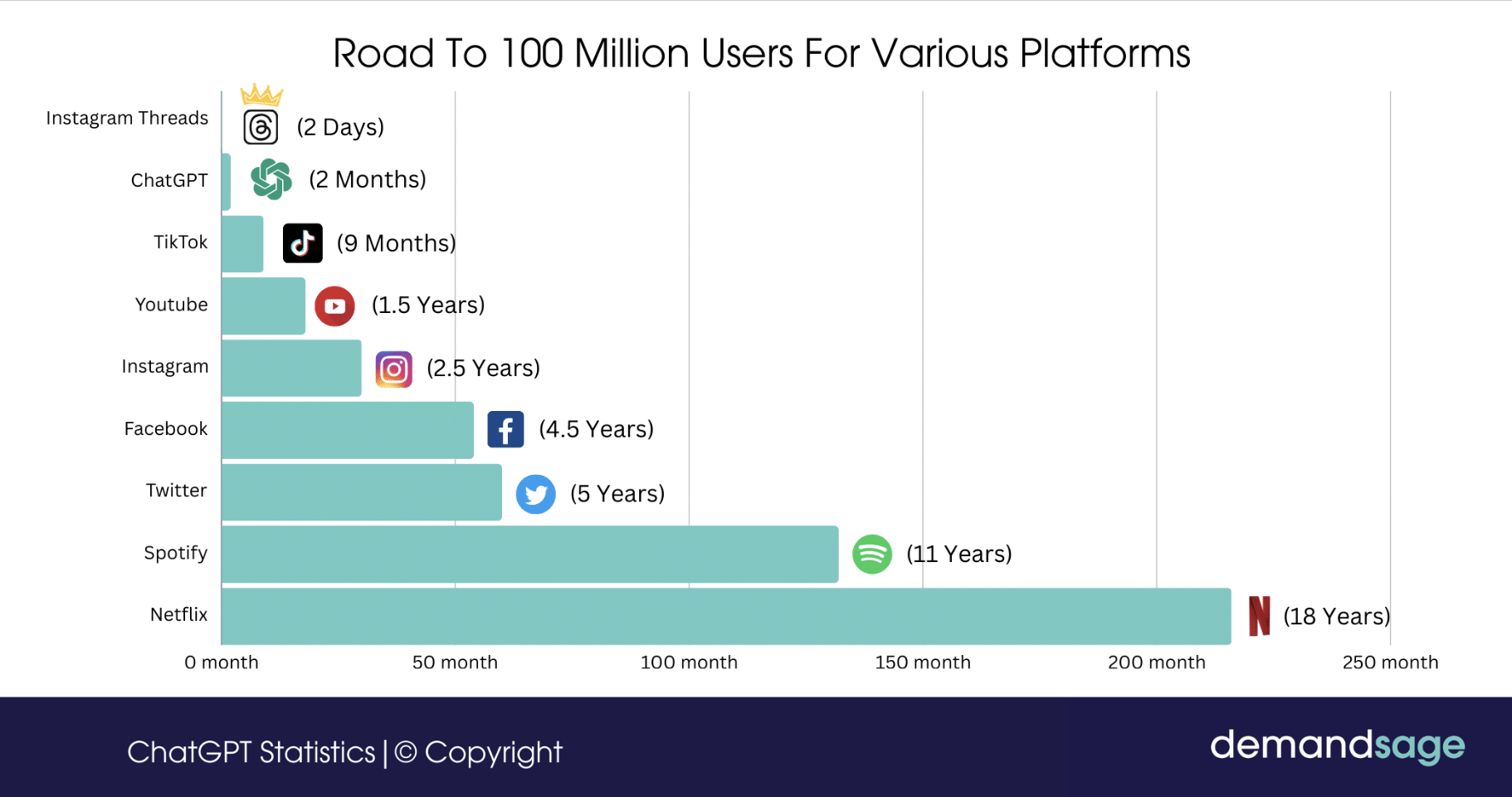 Road To 100 Million Users For Various Platforms

Instagram Threads (2 Days)
ChatGPT (2 Months)
TikTok (9 Months)
Youtube (1.5 Years)
Instagram (2.5 Years)
Facebook (4.5 Years)
Twitter (5 Years)
Spotify (11 Years)
Netflix (18 Years)

0 month 50 month 100 month 150 month 200 month 250 month

ChatGPT Statistics | © Copyright

demandsage